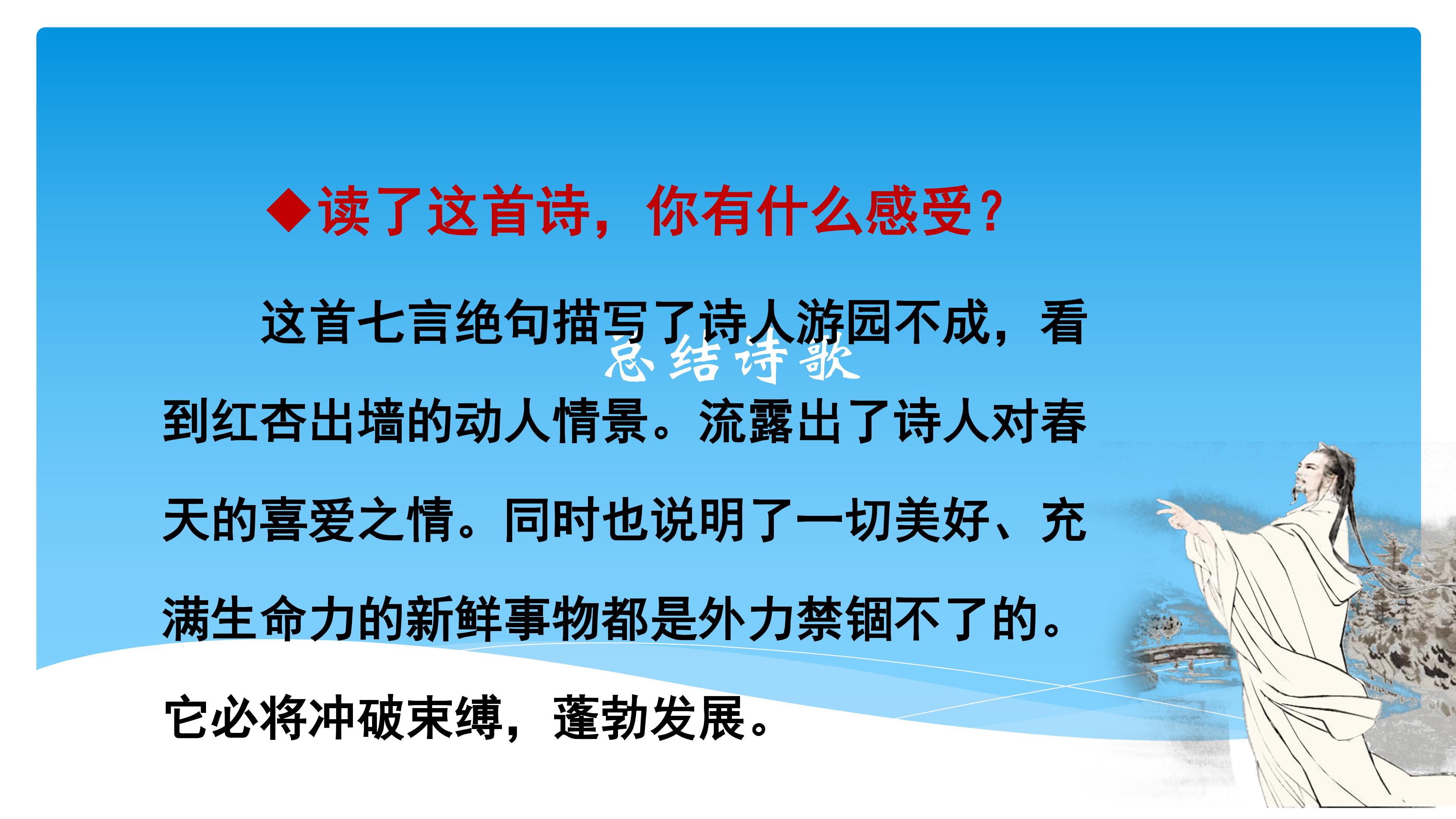 ◆读了这首诗，你有什么感受？

总结诗歌

这首七言绝句描写了诗人游园不成，看到红杏出墙的动人情景。流露出了诗人对春天的喜爱之情。同时也说明了一切美好、充满生命力的新鲜事物都是外力禁锢不了的。它必将冲破束缚，蓬勃发展。